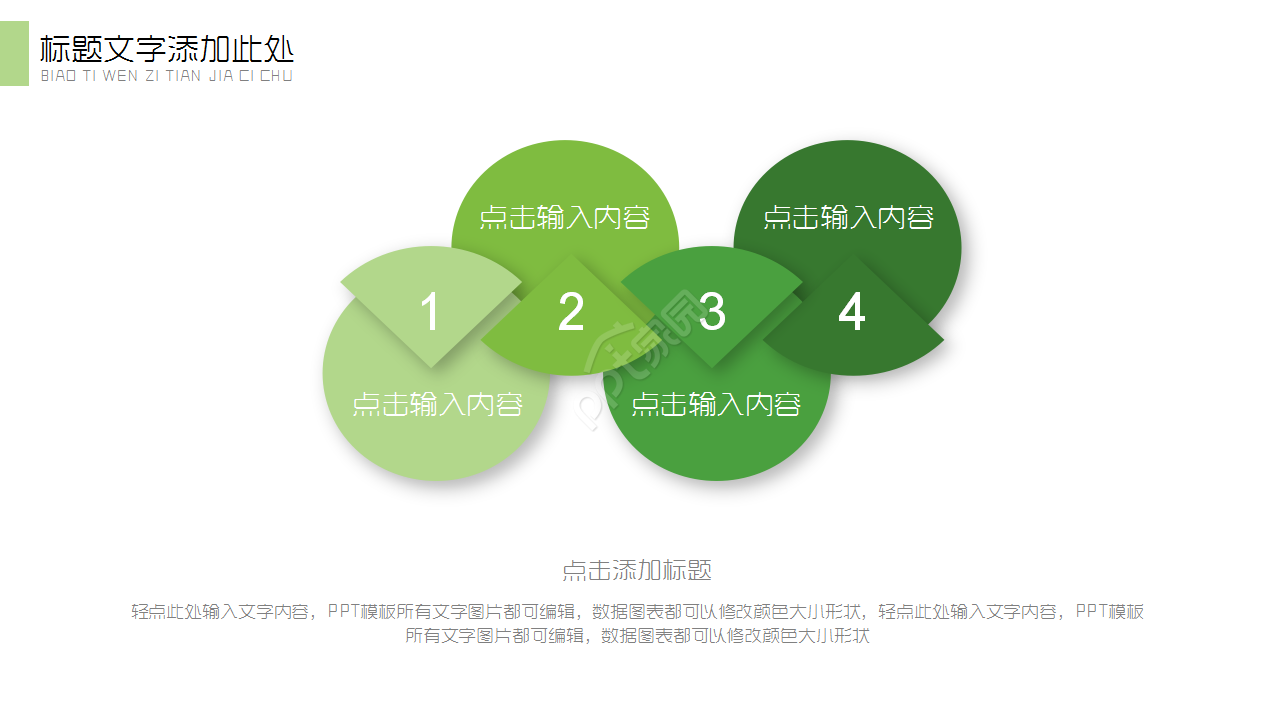 标题文字添加此处
BIAO TI WEN ZI TIAN JIA CI CHU

点击输入内容

点击输入内容

1

2

3

4

点击输入内容

点击输入内容

点击添加标题

轻点此处输入文字内容，PPT模板所有文字图片都可编辑，数据图表都可以修改颜色大小形状，轻点此处输入文字内容，PPT模板所有文字图片都可编辑，数据图表都可以修改颜色大小形状